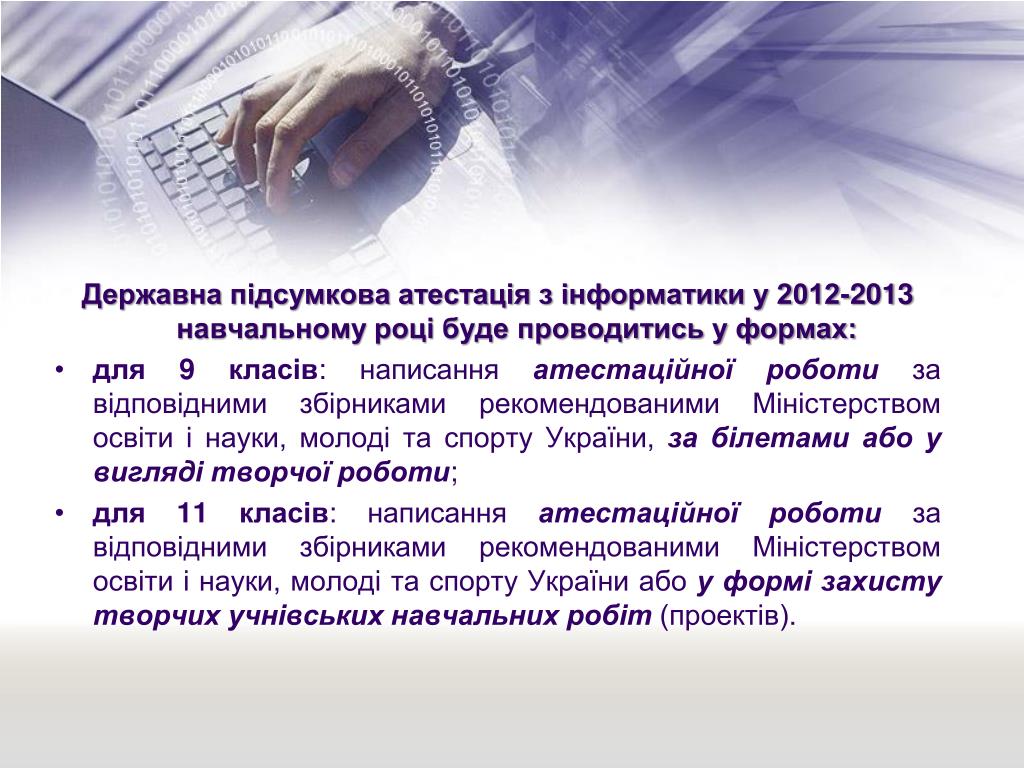 Державна підсумкова атестація з інформатики у 2012-2013 навчальному році буде проводитись у формах:

• для 9 класів: написання атестаційної роботи за відповідними збірниками рекомендованими Міністерством освіти і науки, молоді та спорту України, за білетами або у вигляді творчої роботи;

• для 11 класів: написання атестаційної роботи за відповідними збірниками рекомендованими Міністерством освіти і науки, молоді та спорту України або у формі захисту творчих учнівських навчальних робіт (проектів).